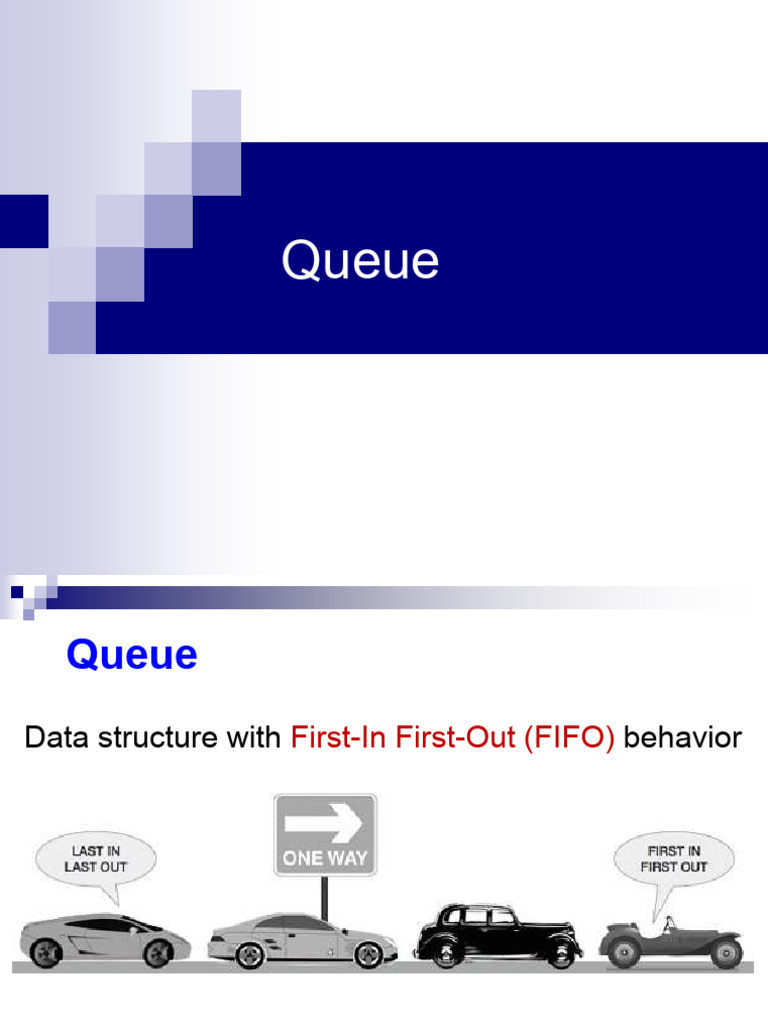 Queue

Queue

Data structure with First-In First-Out (FIFO) behavior

LAST IN LAST OUT

ONE WAY

FIRST IN FIRST OUT